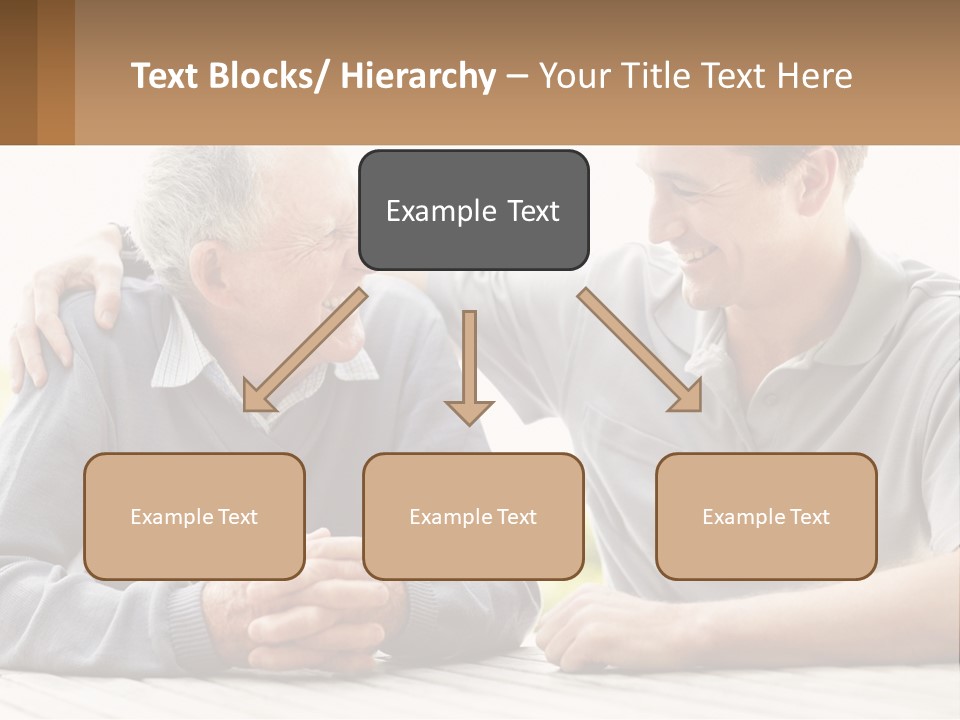 Text Blocks/ Hierarchy – Your Title Text Here

Example Text

Example Text

Example Text

Example Text